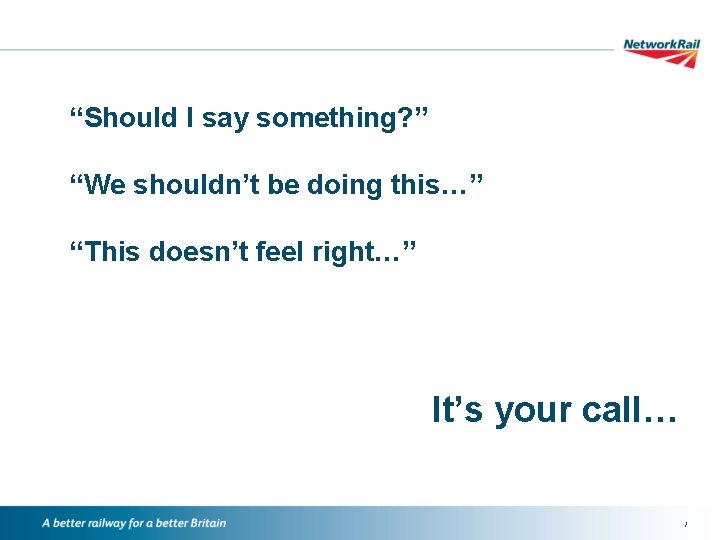 NetworkRail

“Should I say something?”

“We shouldn’t be doing this…”

“This doesn’t feel right…”

It’s your call…

A better railway for a better Britain

7